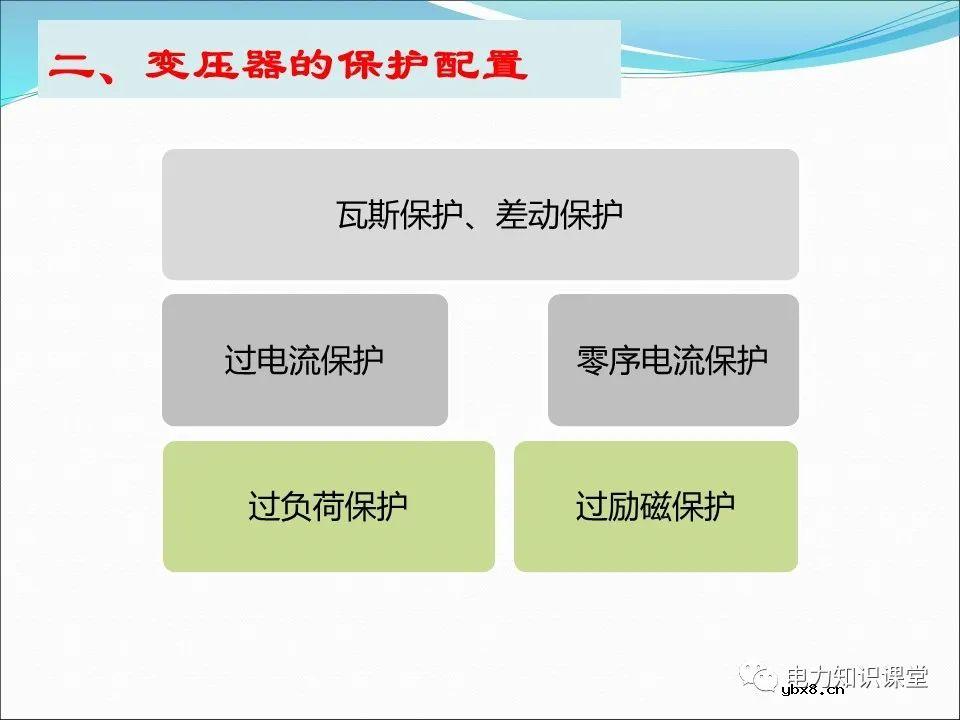 二、变压器的保护配置

瓦斯保护、差动保护

过电流保护

零序电流保护

过负荷保护

过励磁保护

电力知识课堂
ybx8.cn